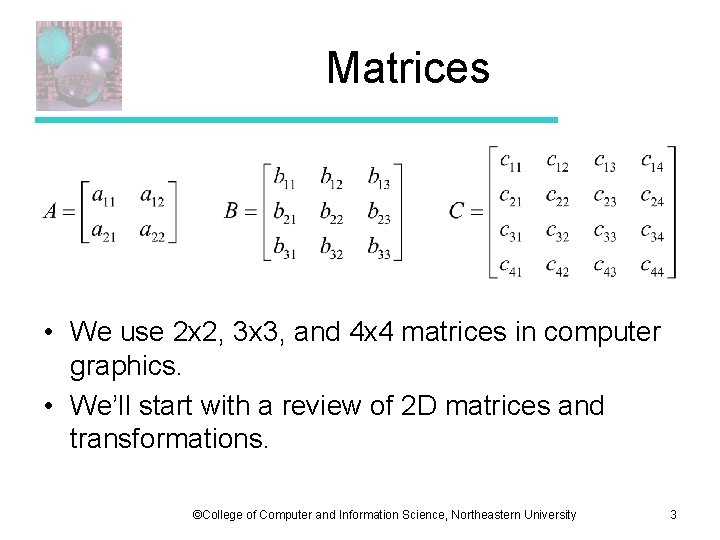 Matrices

$A = \begin{bmatrix} a_{11} & a_{12} \\ a_{21} & a_{22} \end{bmatrix}$ $B = \begin{bmatrix} b_{11} & b_{12} & b_{13} \\ b_{21} & b_{22} & b_{23} \\ b_{31} & b_{32} & b_{33} \end{bmatrix}$ $C = \begin{bmatrix} c_{11} & c_{12} & c_{13} & c_{14} \\ c_{21} & c_{22} & c_{23} & c_{24} \\ c_{31} & c_{32} & c_{33} & c_{34} \\ c_{41} & c_{42} & c_{43} & c_{44} \end{bmatrix}$

• We use 2x2, 3x3, and 4x4 matrices in computer graphics.

• We'll start with a review of 2D matrices and transformations.

©College of Computer and Information Science, Northeastern University 3